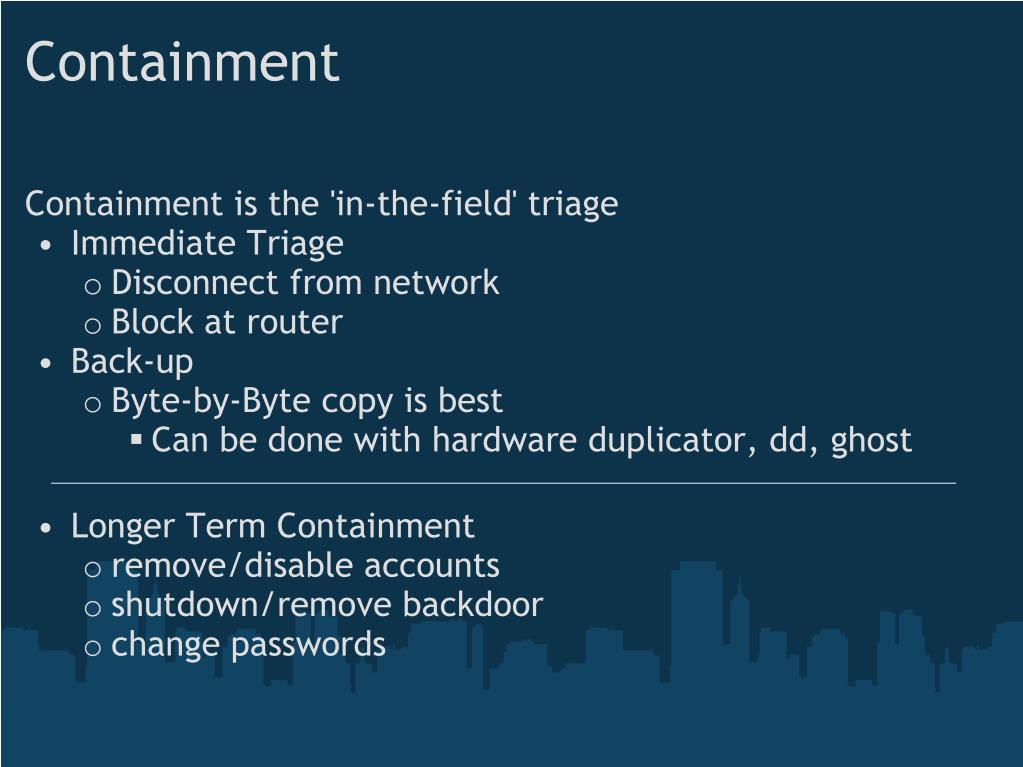 Containment

Containment is the 'in-the-field' triage
• Immediate Triage
  o Disconnect from network
  o Block at router
• Back-up
  o Byte-by-Byte copy is best
    ▪ Can be done with hardware duplicator, dd, ghost

• Longer Term Containment
  o remove/disable accounts
  o shutdown/remove backdoor
  o change passwords